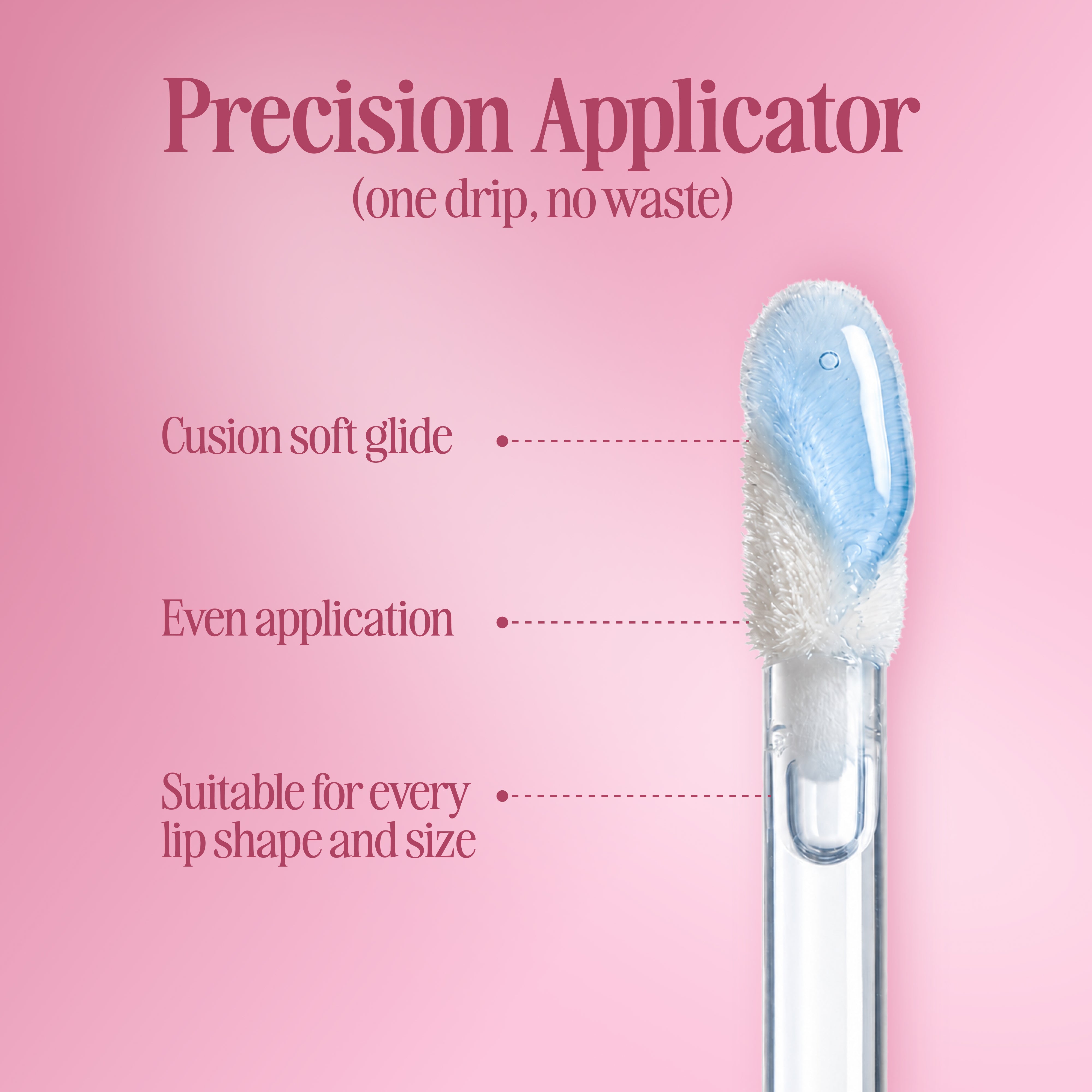 Precision Applicator
(one drip, no waste)

Cusion soft glide

Even application

Suitable for every lip shape and size